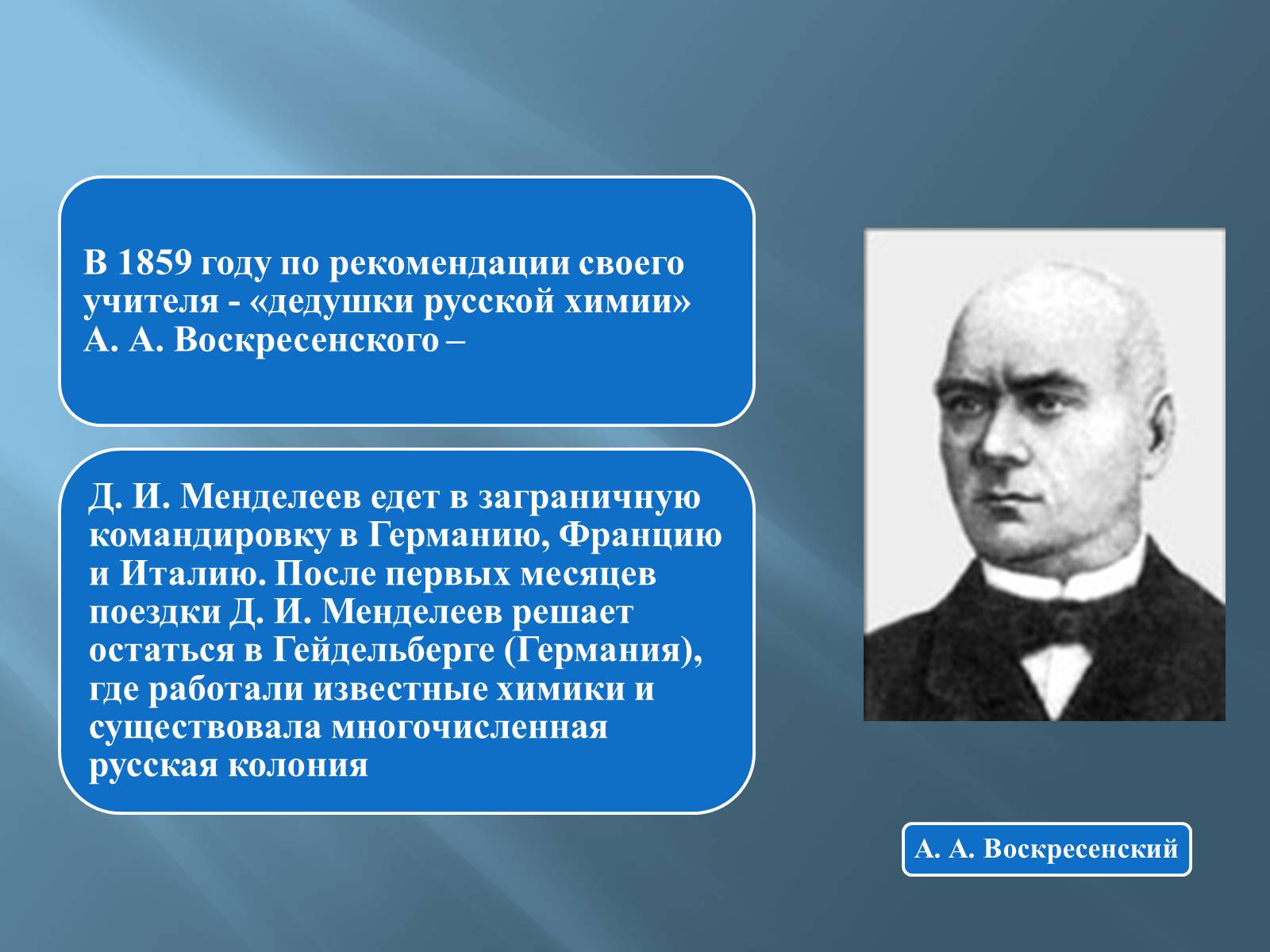 В 1859 году по рекомендации своего учителя - «дедушки русской химии» А. А. Воскресенского –

Д. И. Менделеев едет в заграничную командировку в Германию, Францию и Италию. После первых месяцев поездки Д. И. Менделеев решает остаться в Гейдельберге (Германия), где работали известные химики и существовала многочисленная русская колония

А. А. Воскресенский